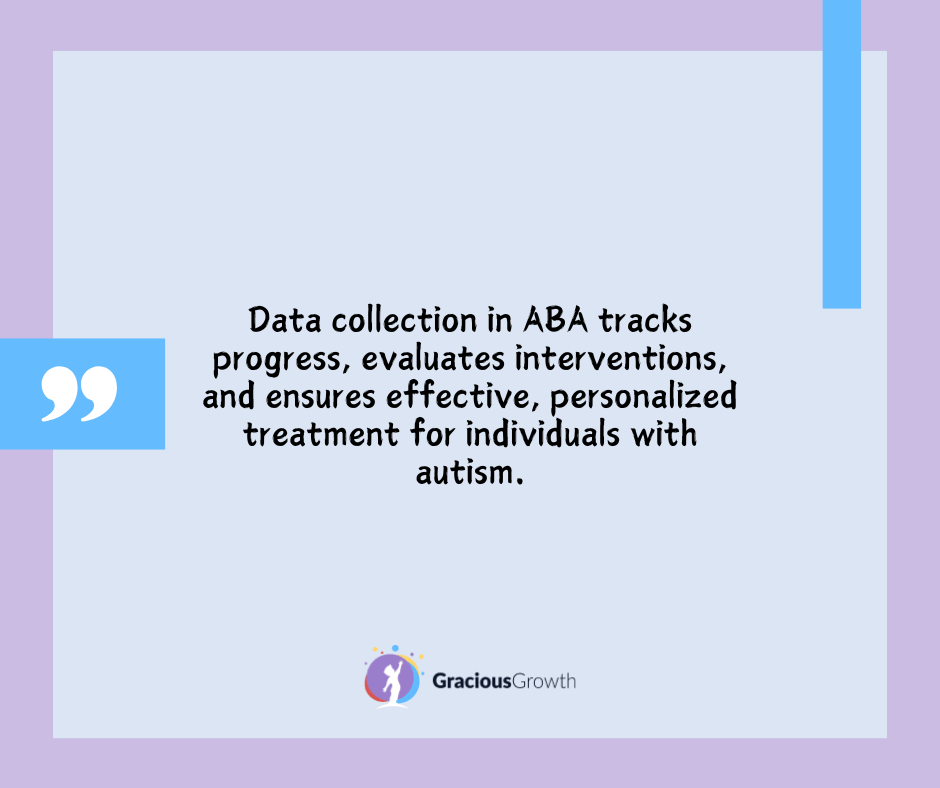 ”

Data collection in ABA tracks progress, evaluates interventions, and ensures effective, personalized treatment for individuals with autism.

GraciousGrowth